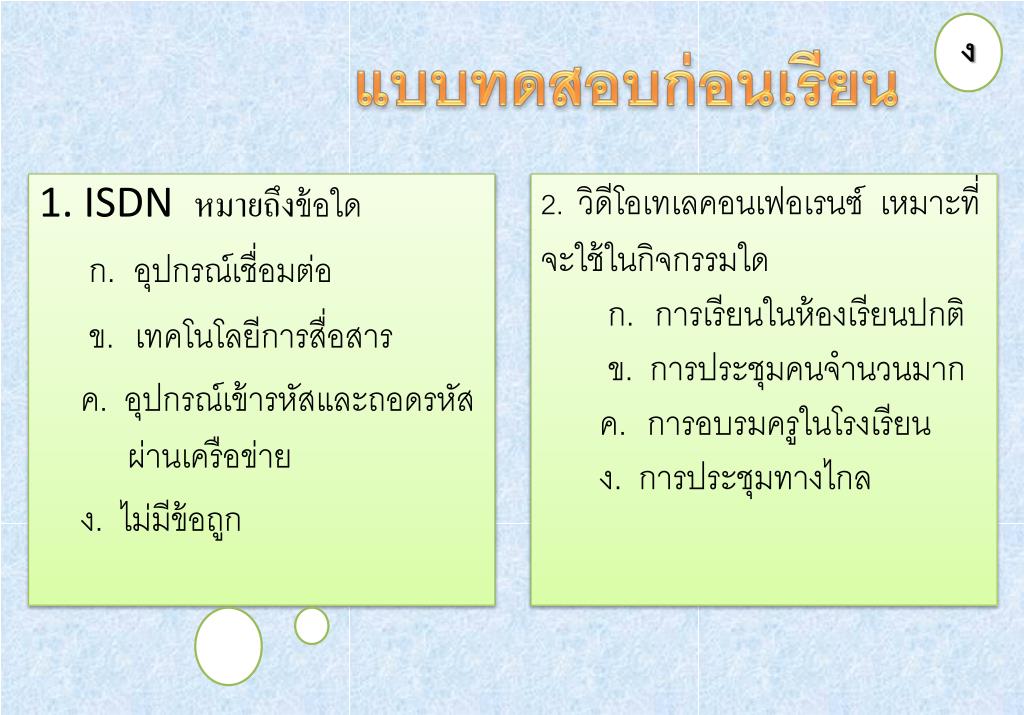 ง

แบบทดสอบก่อนเรียน

1. ISDN หมายถึงข้อใด
ก. อุปกรณ์เชื่อมต่อ
ข. เทคโนโลยีการสื่อสาร
ค. อุปกรณ์เข้ารหัสและถอดรหัสผ่านเครือข่าย
ง. ไม่มีข้อถูก

2. วิดีโอเทเลคอนเฟอเรนซ์ เหมาะที่จะใช้ในกิจกรรมใด
ก. การเรียนในห้องเรียนปกติ
ข. การประชุมคนจำนวนมาก
ค. การอบรมครูในโรงเรียน
ง. การประชุมทางไกล